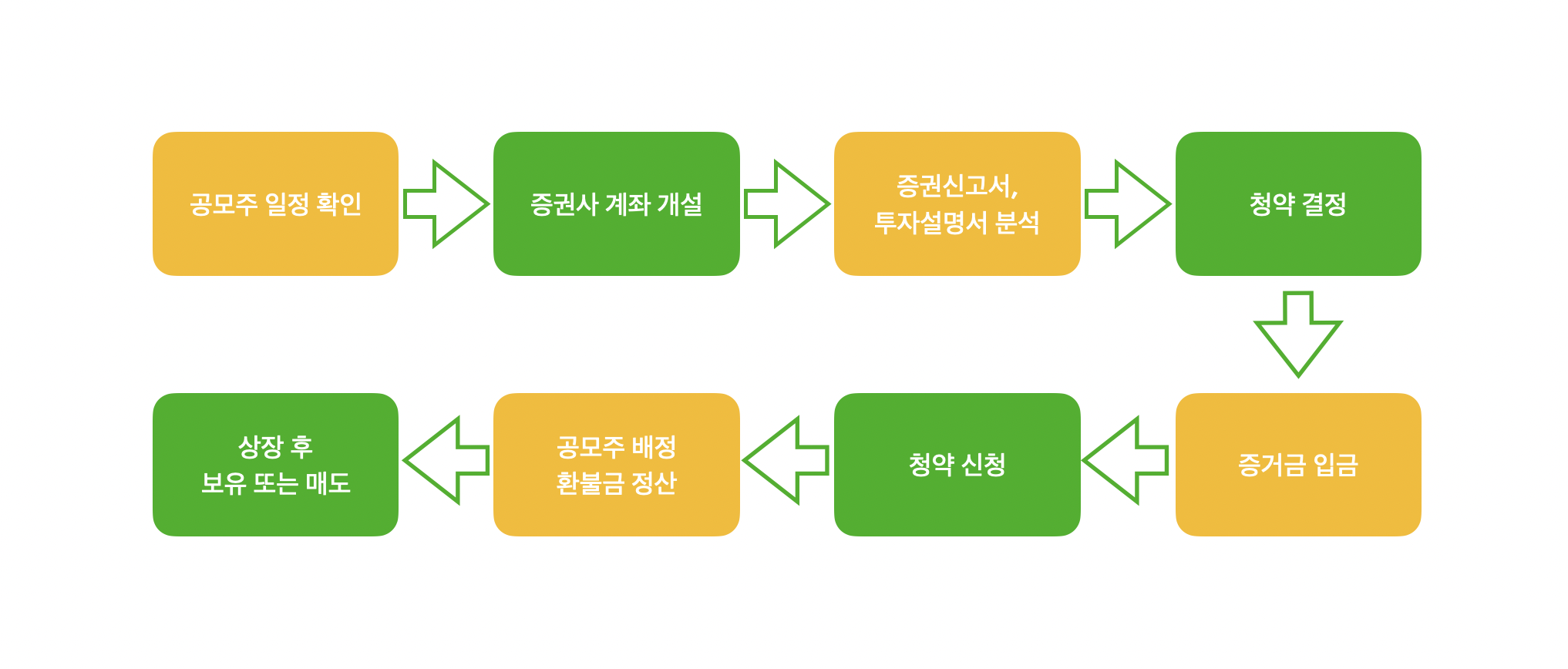 공모주 일정 확인

증권사 계좌 개설

증권신고서, 투자설명서 분석

청약 결정

증거금 입금

청약 신청

공모주 배정 환불금 정산

상장 후 보유 또는 매도